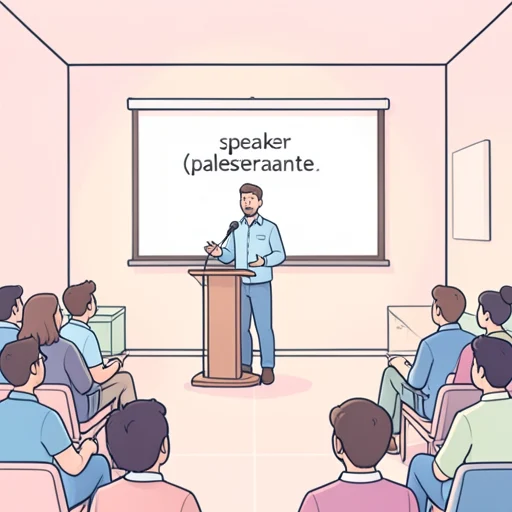 speaker
(paleseraante.